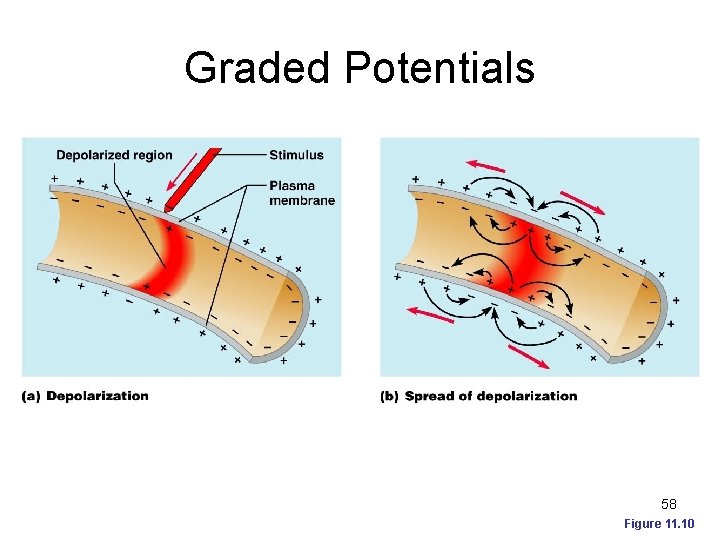 Graded Potentials

Depolarized region

Stimulus

Plasma membrane

(a) Depolarization

(b) Spread of depolarization

58

Figure 11.10